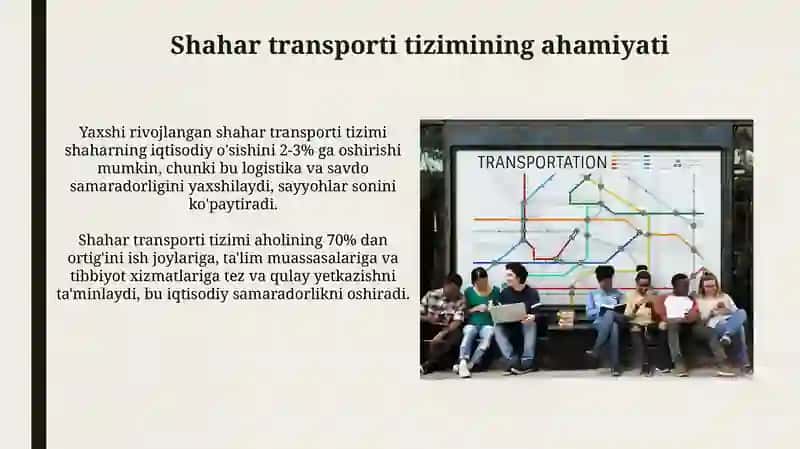 Shahar transporti tizimining ahamiyati

Yaxshi rivojlangan shahar transporti tizimi shaharning iqtisodiy o'sishini 2-3% ga oshirishi mumkin, chunki bu logistika va savdo samaradorligini yaxshilaydi, sayyohlar sonini ko'paytiradi.

Shahar transporti tizimi aholining 70% dan ortig'ini ish joylariga, ta'lim muassasalariga va tibbiyot xizmatlariga tez va qulay yetkazishni ta'minlaydi, bu iqtisodiy samaradorlikni oshiradi.

TRANSPORTATION